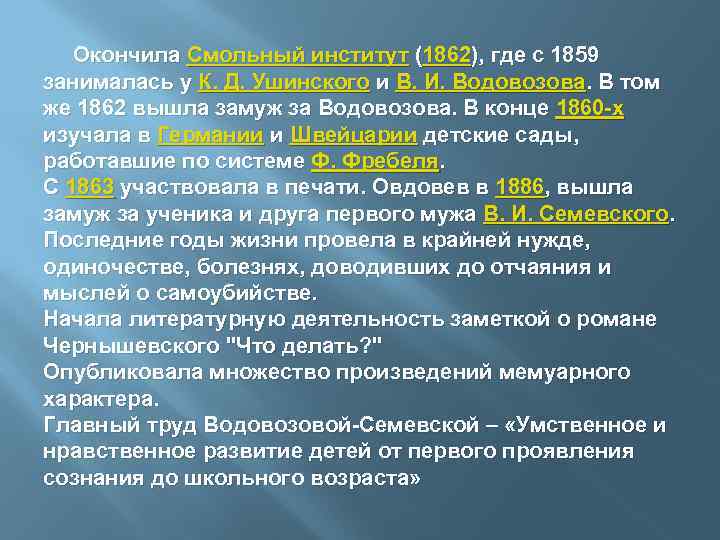 Окончила Смольный институт (1862), где с 1859 занималась у К. Д. Ушинского и В. И. Водовозова. В том же 1862 вышла замуж за Водовозова. В конце 1860-х изучала в Германии и Швейцарии детские сады, работавшие по системе Ф. Фребеля.
С 1863 участвовала в печати. Овдовев в 1886, вышла замуж за ученика и друга первого мужа В. И. Семевского.
Последние годы жизни провела в крайней нужде, одиночестве, болезнях, доводивших до отчаяния и мыслей о самоубийстве.
Начала литературную деятельность заметкой о романе Чернышевского "Что делать?"
Опубликовала множество произведений мемуарного характера.
Главный труд Водовозовой-Семевской – «Умственное и нравственное развитие детей от первого проявления сознания до школьного возраста»